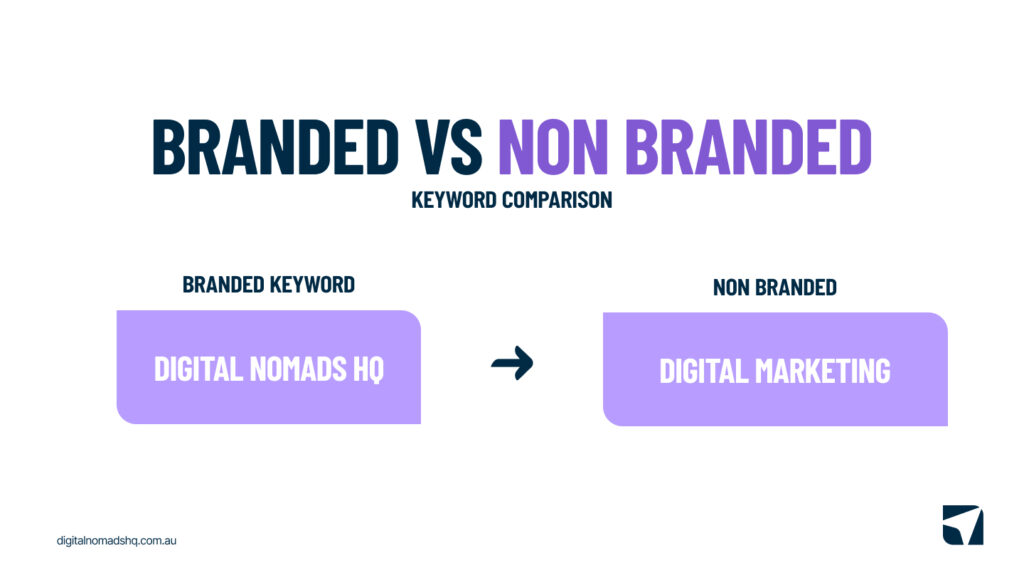 BRANDED VS NON BRANDED
KEYWORD COMPARISON

BRANDED KEYWORD
DIGITAL NOMADS HQ

NON BRANDED
DIGITAL MARKETING

digitalnomadshq.com.au